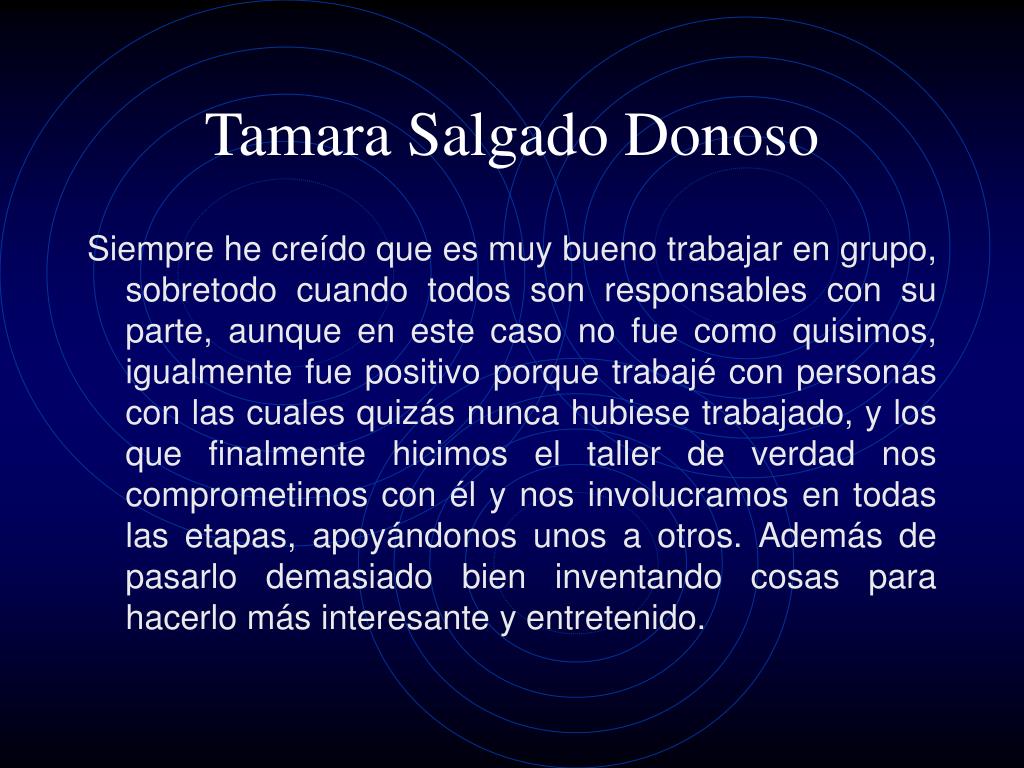 Tamara Salgado Donoso

Siempre he creído que es muy bueno trabajar en grupo, sobretodo cuando todos son responsables con su parte, aunque en este caso no fue como quisimos, igualmente fue positivo porque trabajé con personas con las cuales quizás nunca hubiese trabajado, y los que finalmente hicimos el taller de verdad nos comprometimos con él y nos involucramos en todas las etapas, apoyándonos unos a otros. Además de pasarlo demasiado bien inventando cosas para hacerlo más interesante y entretenido.